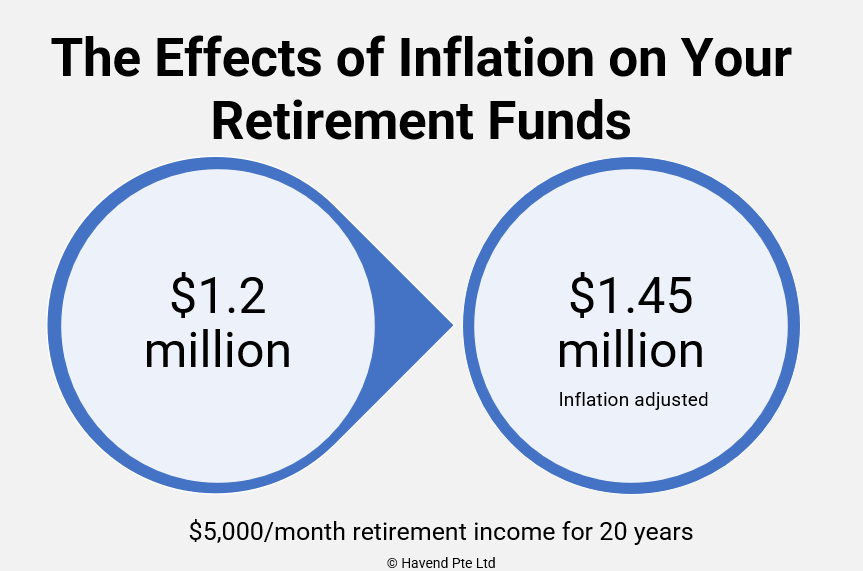 The Effects of Inflation on Your Retirement Funds

\$1.2 million

\$1.45 million
Inflation adjusted

\$5,000/month retirement income for 20 years

© Havend Pte Ltd